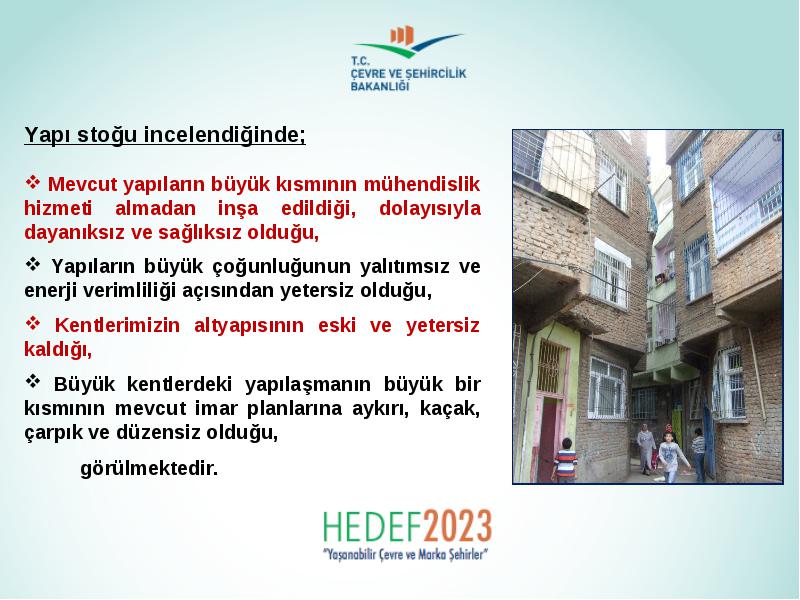 T.C.
ÇEVRE VE ŞEHİRCİLİK
BAKANLIĞI

Yapı stoğu incelendiğinde;

❖ Mevcut yapıların büyük kısmının mühendislik hizmeti almadan inşa edildiği, dolayısıyla dayanıksız ve sağlıksız olduğu,

❖ Yapıların büyük çoğunluğunun yalıtımsız ve enerji verimliliği açısından yetersiz olduğu,

❖ Kentlerimizin altyapısının eski ve yetersiz kaldığı,

❖ Büyük kentlerdeki yapılaşmanın büyük bir kısmının mevcut imar planlarına aykırı, kaçak, çarpık ve düzensiz olduğu,

görülmektedir.

HEDEF2023
"Yaşanabilir Çevre ve Marka Şehirler"